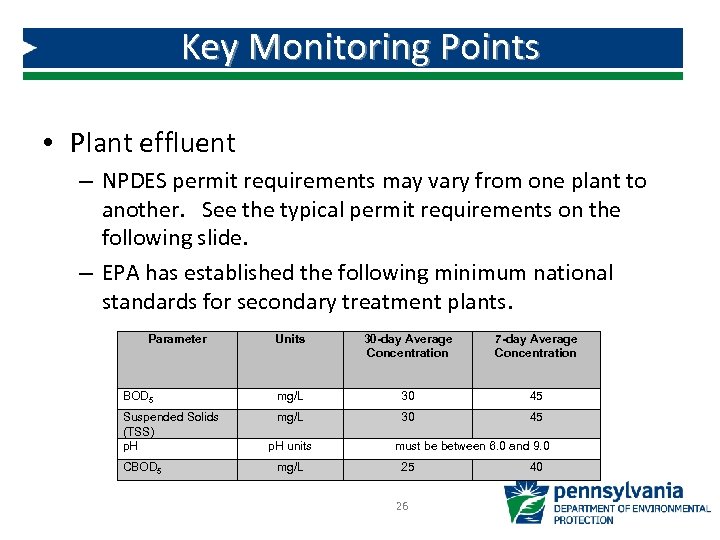 Key Monitoring Points

• Plant effluent

– NPDES permit requirements may vary from one plant to another. See the typical permit requirements on the following slide.

– EPA has established the following minimum national standards for secondary treatment plants.

| Parameter | Units | 30-day Average Concentration | 7-day Average Concentration |
|---|---|---|---|
| $BOD_5$ | mg/L | 30 | 45 |
| Suspended Solids (TSS) | mg/L | 30 | 45 |
| pH | pH units | must be between 6.0 and 9.0 | |
| $CBOD_5$ | mg/L | 25 | 40 |

26

pennsylvania
DEPARTMENT OF ENVIRONMENTAL PROTECTION